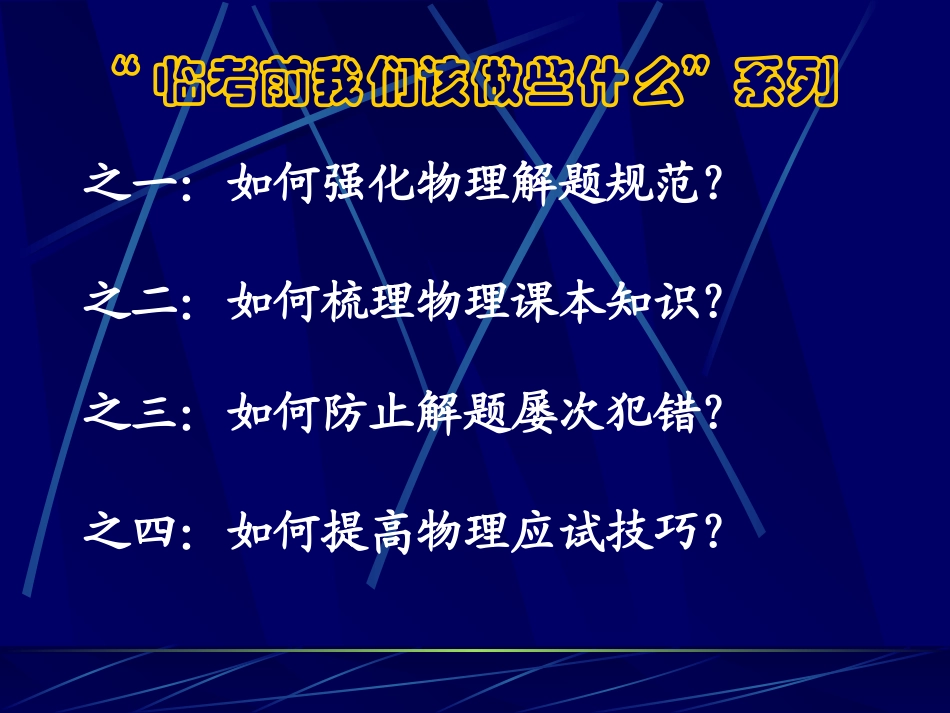 “临考前我们该做些什么”系列

之一：如何强化物理解题规范？

之二：如何梳理物理课本知识？

之三：如何防止解题屡次犯错？

之四：如何提高物理应试技巧？